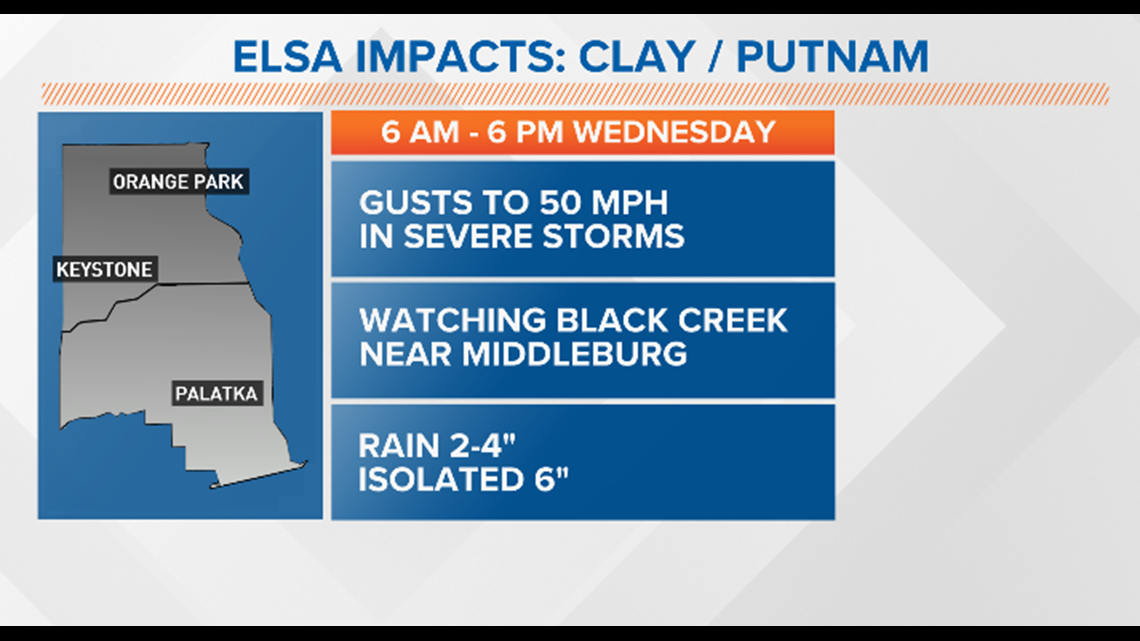 ELSA IMPACTS: CLAY / PUTNAM

ORANGE PARK

KEYSTONE

PALATKA

6 AM - 6 PM WEDNESDAY

GUSTS TO 50 MPH IN SEVERE STORMS

WATCHING BLACK CREEK NEAR MIDDLEBURG

RAIN 2-4" ISOLATED 6"